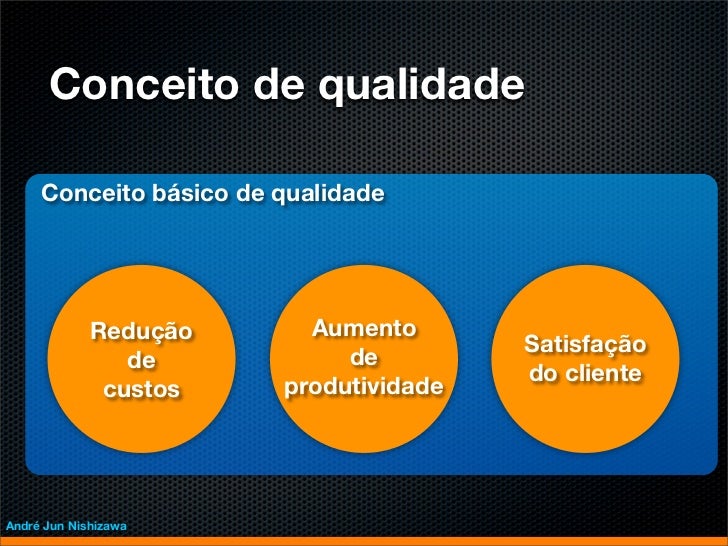 Conceito de qualidade

Conceito básico de qualidade

Redução de custos

Aumento de produtividade

Satisfação do cliente

André Jun Nishizawa